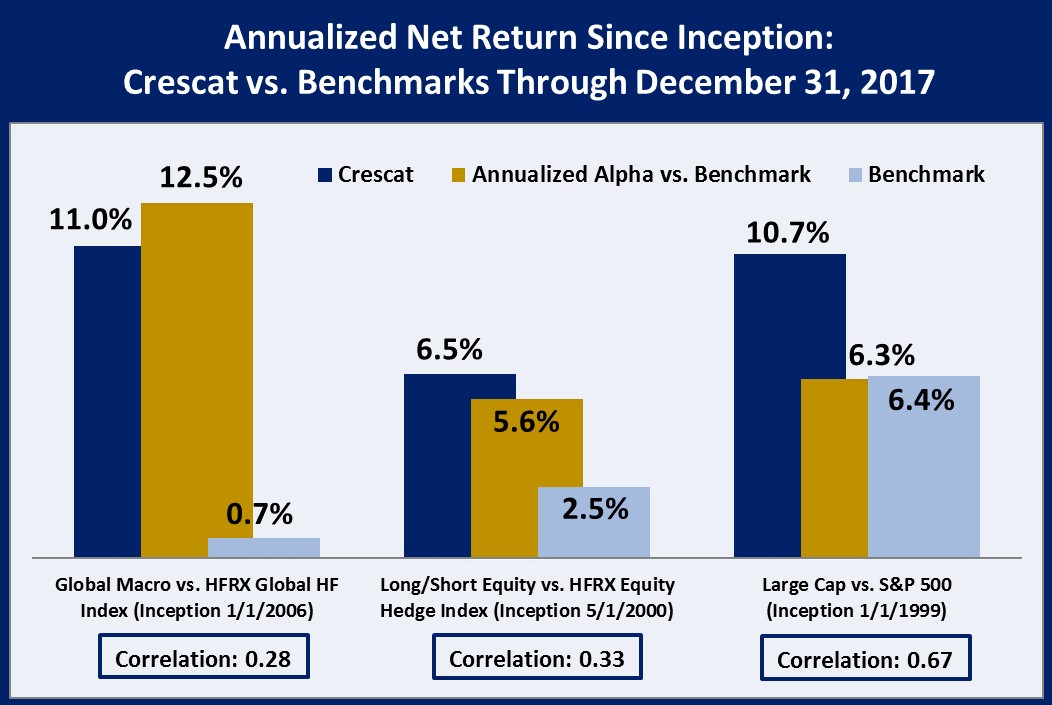 Annualized Net Return Since Inception:
Crescat vs. Benchmarks Through December 31, 2017

Crescat
Annualized Alpha vs. Benchmark
Benchmark

11.0%
12.5%
0.7%

6.5%
5.6%
2.5%

10.7%
6.3%
6.4%

Global Macro vs. HFRX Global HF Index (Inception 1/1/2006)

Long/Short Equity vs. HFRX Equity Hedge Index (Inception 5/1/2000)

Large Cap vs. S&P 500 (Inception 1/1/1999)

Correlation: 0.28

Correlation: 0.33

Correlation: 0.67